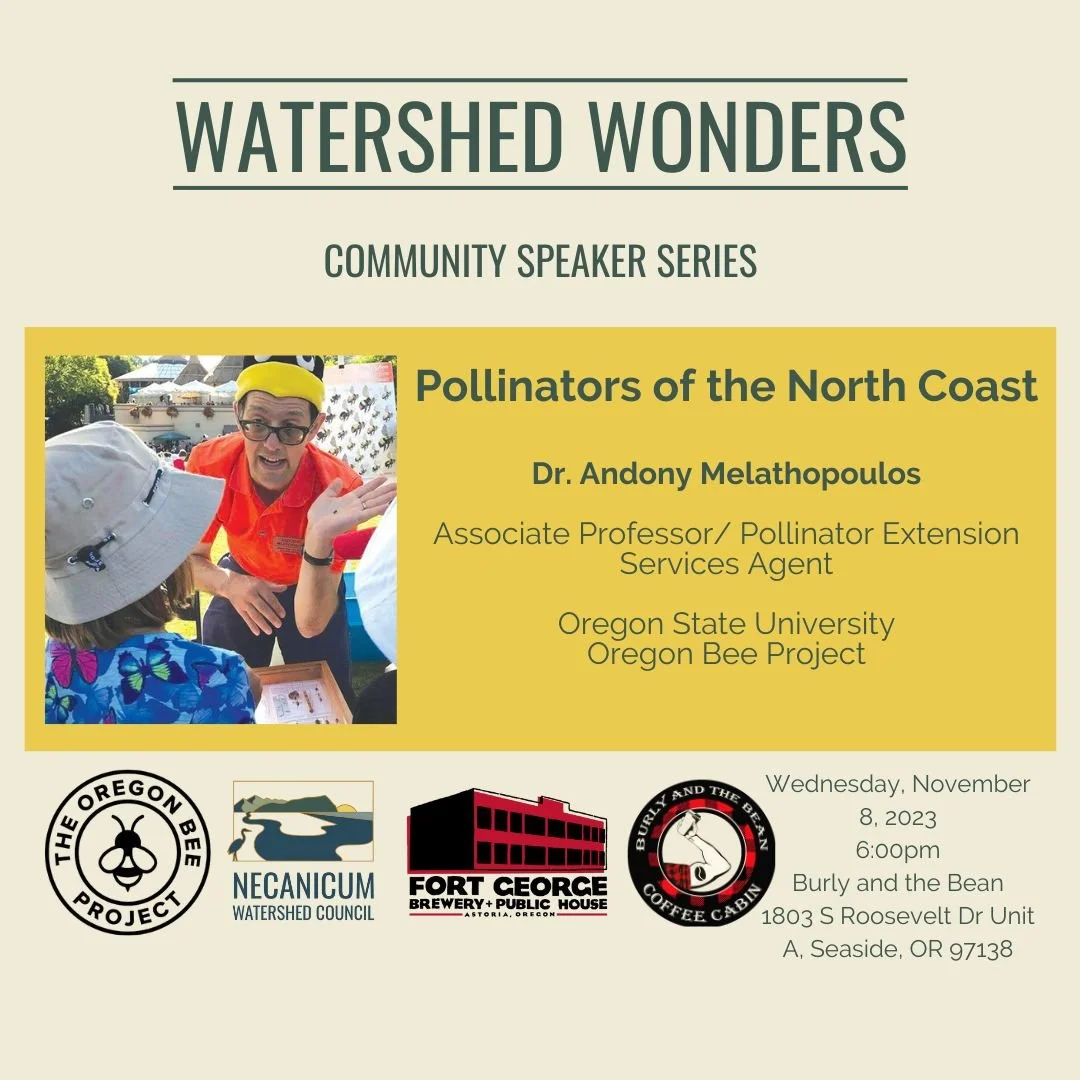 WATERSHED WONDERS

COMMUNITY SPEAKER SERIES

Pollinators of the North Coast

Dr. Andony Melathopoulos

Associate Professor/ Pollinator Extension Services Agent

Oregon State University
Oregon Bee Project

THE OREGON BEE PROJECT

NECANICUM WATERSHED COUNCIL

FORT GEORGE BREWERY + PUBLIC HOUSE ASTORIA, OREGON

BURLY AND THE BEAN COFFEE CABIN

Wednesday, November 8, 2023
6:00pm
Burly and the Bean
1803 S Roosevelt Dr Unit A, Seaside, OR 97138